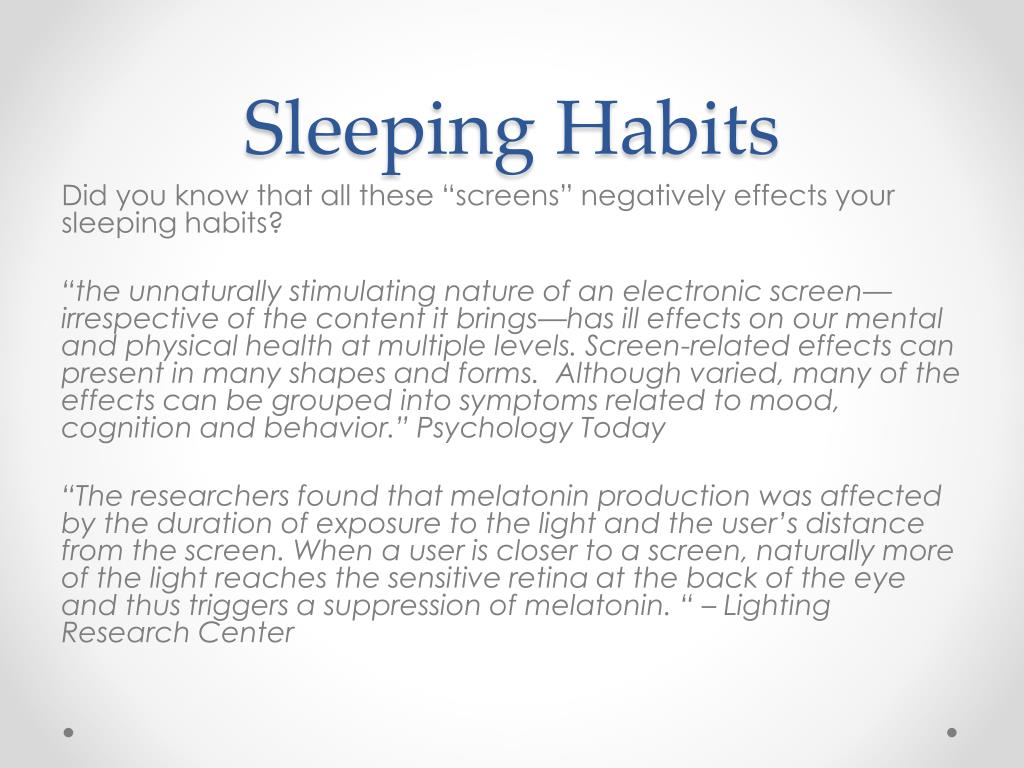 Sleeping Habits

Did you know that all these “screens” negatively effects your sleeping habits?

“the unnaturally stimulating nature of an electronic screen—irrespective of the content it brings—has ill effects on our mental and physical health at multiple levels. Screen-related effects can present in many shapes and forms. Although varied, many of the effects can be grouped into symptoms related to mood, cognition and behavior.” Psychology Today

“The researchers found that melatonin production was affected by the duration of exposure to the light and the user’s distance from the screen. When a user is closer to a screen, naturally more of the light reaches the sensitive retina at the back of the eye and thus triggers a suppression of melatonin. “ – Lighting Research Center